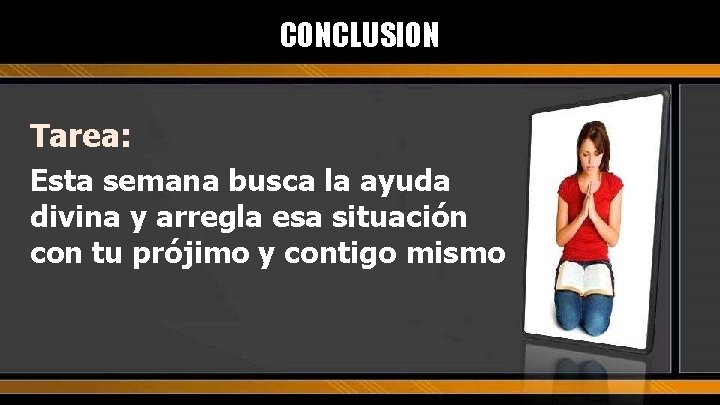 CONCLUSION

Tarea:

Esta semana busca la ayuda divina y arregla esa situación con tu prójimo y contigo mismo